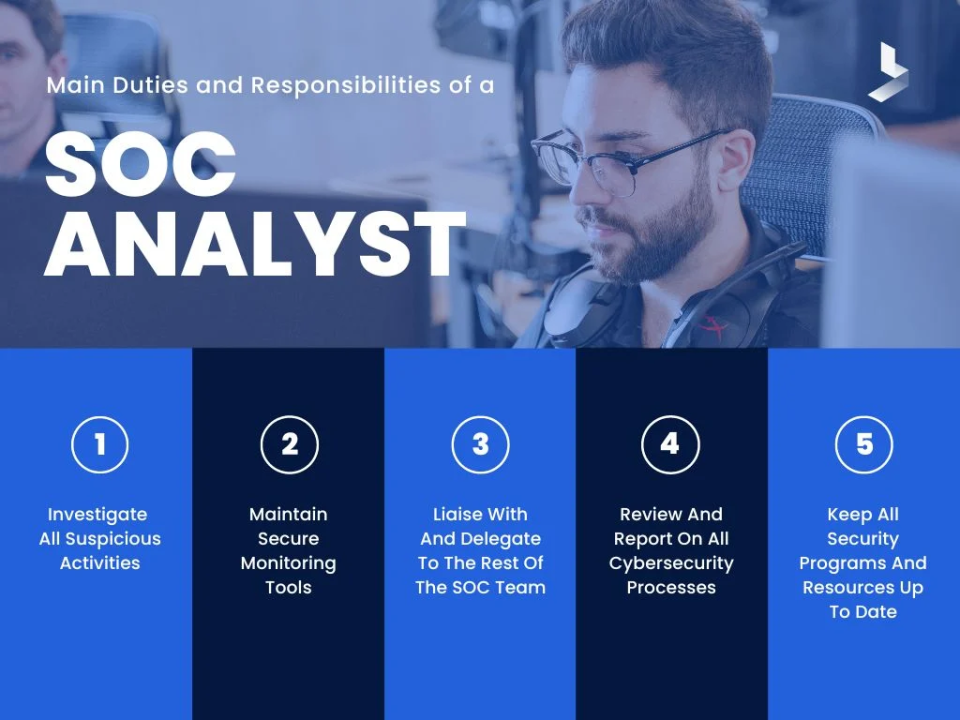 Main Duties and Responsibilities of a

SOC ANALYST

1
Investigate All Suspicious Activities

2
Maintain Secure Monitoring Tools

3
Liaise With And Delegate To The Rest Of The SOC Team

4
Review And Report On All Cybersecurity Processes

5
Keep All Security Programs And Resources Up To Date